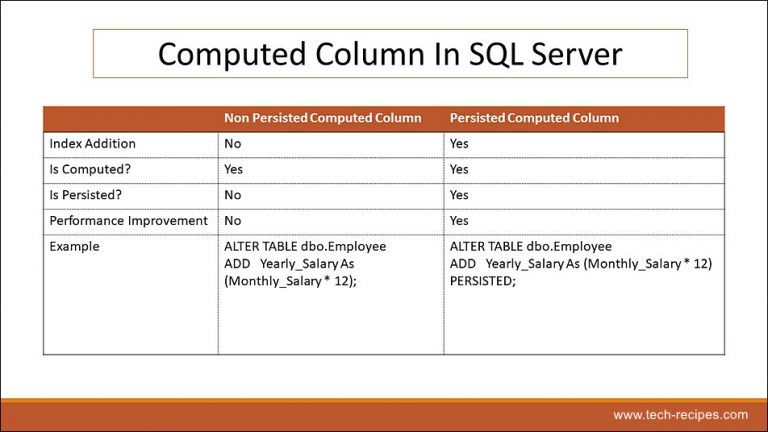 Computed Column In SQL Server

| | Non Persisted Computed Column | Persisted Computed Column |
|---|---|---|
| Index Addition | No | Yes |
| Is Computed? | Yes | Yes |
| Is Persisted? | No | Yes |
| Performance Improvement | No | Yes |
| Example | ALTER TABLE dbo.Employee ADD Yearly_Salary As (Monthly_Salary * 12); | ALTER TABLE dbo.Employee ADD Yearly_Salary As (Monthly_Salary * 12) PERSISTED; |

www.tech-recipes.com